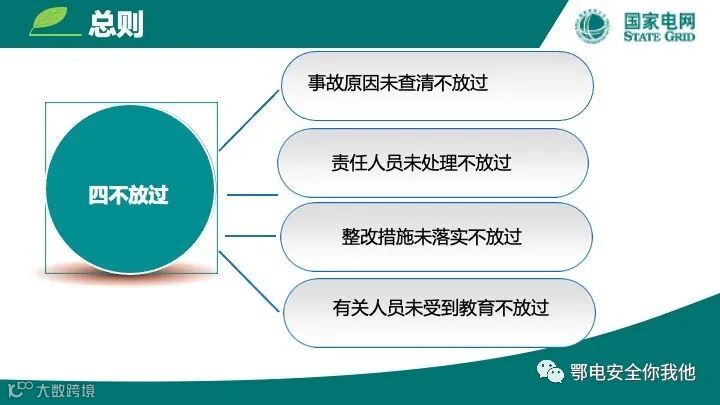 总则

国家电网
STATE GRID

四不放过

事故原因未查清不放过

责任人员未处理不放过

整改措施未落实不放过

有关人员未受到教育不放过

鄂电安全你我他

大数跨境